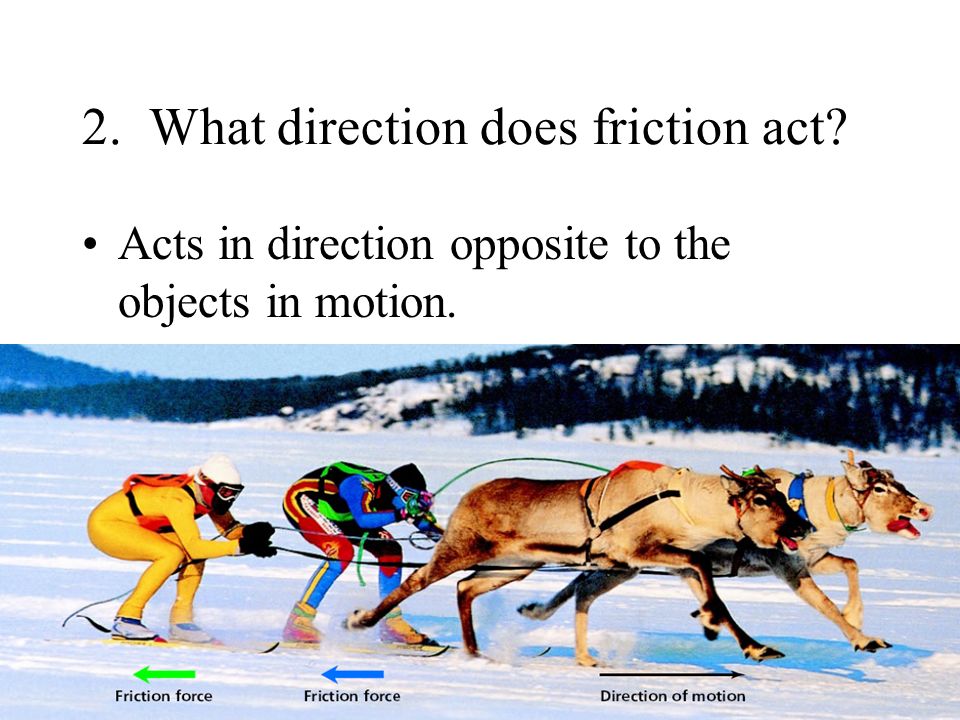 2. What direction does friction act?

• Acts in direction opposite to the objects in motion.

Friction force

Friction force

Direction of motion